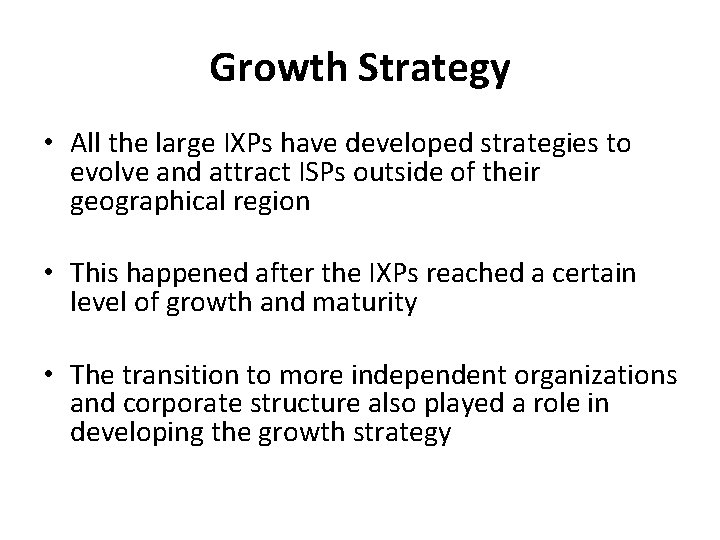 Growth Strategy

• All the large IXPs have developed strategies to evolve and attract ISPs outside of their geographical region

• This happened after the IXPs reached a certain level of growth and maturity

• The transition to more independent organizations and corporate structure also played a role in developing the growth strategy